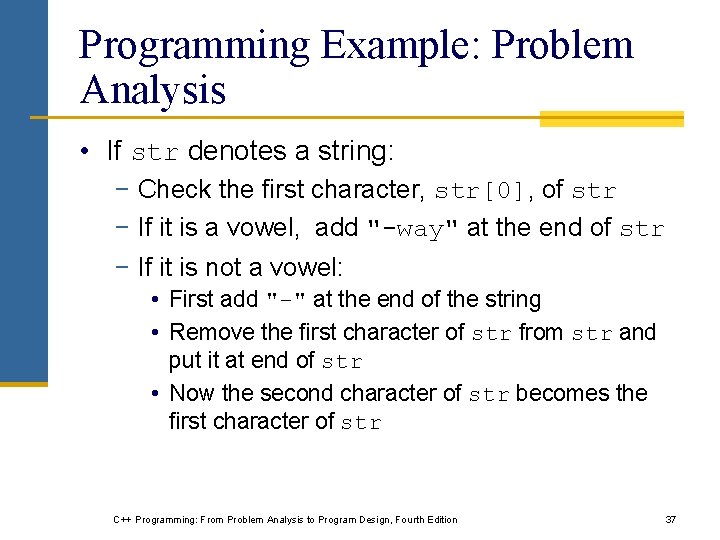 Programming Example: Problem Analysis

• If str denotes a string:
  – Check the first character, str[0], of str
  – If it is a vowel, add "-way" at the end of str
  – If it is not a vowel:
    • First add "-" at the end of the string
    • Remove the first character of str from str and put it at end of str
    • Now the second character of str becomes the first character of str

C++ Programming: From Problem Analysis to Program Design, Fourth Edition

37